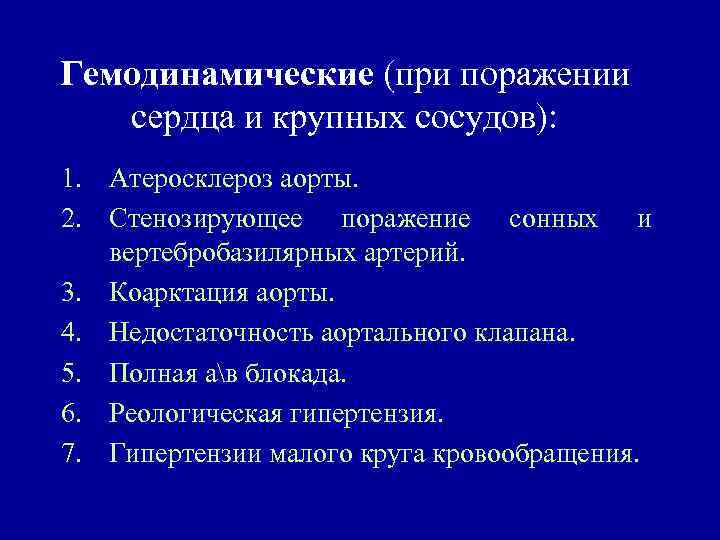 Гемодинамические (при поражении сердца и крупных сосудов):

1. Атеросклероз аорты.
2. Стенозирующее поражение сонных и вертебробазилярных артерий.
3. Коарктация аорты.
4. Недостаточность аортального клапана.
5. Полная а\в блокада.
6. Реологическая гипертензия.
7. Гипертензии малого круга кровообращения.